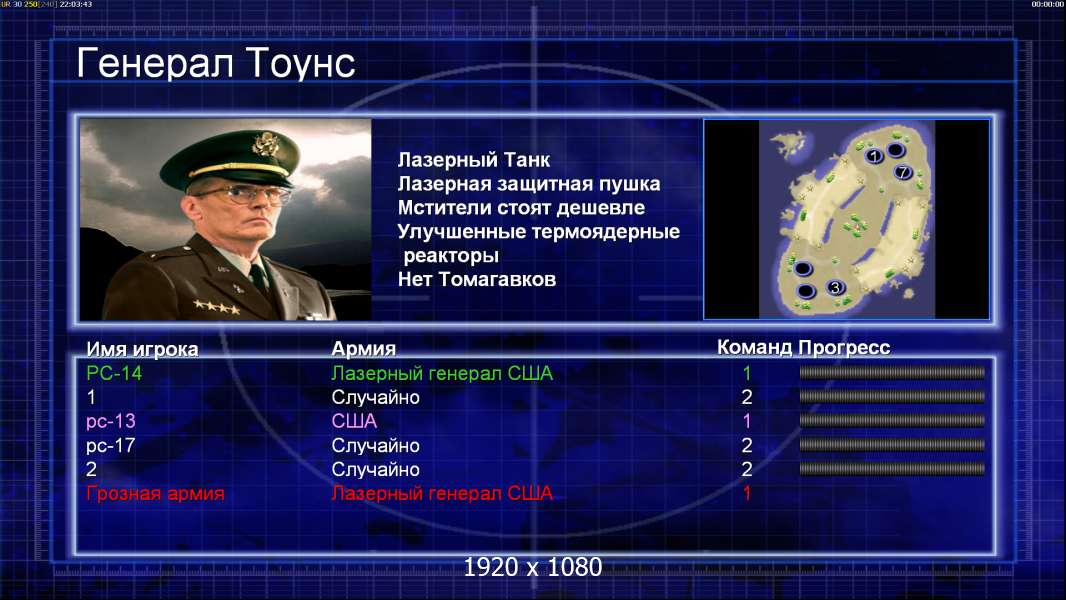 UR 30 250[240] 22:03:43

00:00:00

Генерал Тоунс

Лазерный Танк
Лазерная защитная пушка
Мстители стоят дешевле
Улучшенные термоядерные реакторы
Нет Томагавков

1
7
3

| Имя игрока | Армия | Команд | Прогресс |
|---|---|---|---|
| PC-14 | Лазерный генерал США | 1 | |
| 1 | Случайно | 2 | |
| pc-13 | США | 1 | |
| pc-17 | Случайно | 2 | |
| 2 | Случайно | 2 | |
| Грозная армия | Лазерный генерал США | 1 | |

1920 x 1080